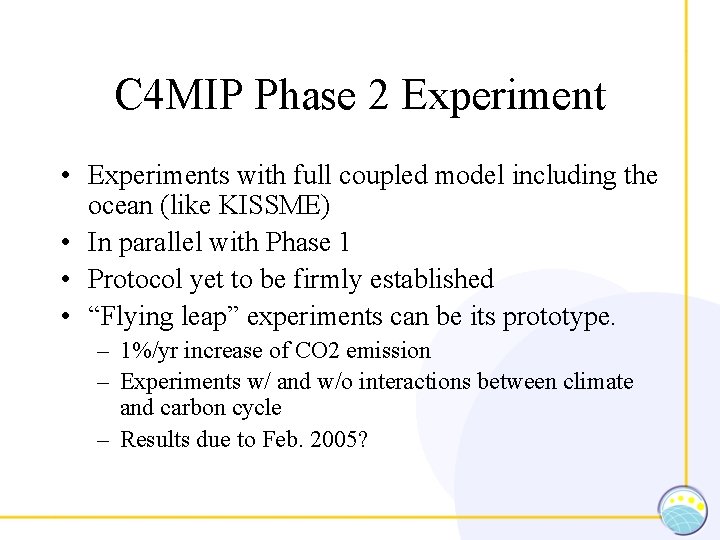 C4MIP Phase 2 Experiment

• Experiments with full coupled model including the ocean (like KISSME)
• In parallel with Phase 1
• Protocol yet to be firmly established
• “Flying leap” experiments can be its prototype.
– 1%/yr increase of CO2 emission
– Experiments w/ and w/o interactions between climate and carbon cycle
– Results due to Feb. 2005?